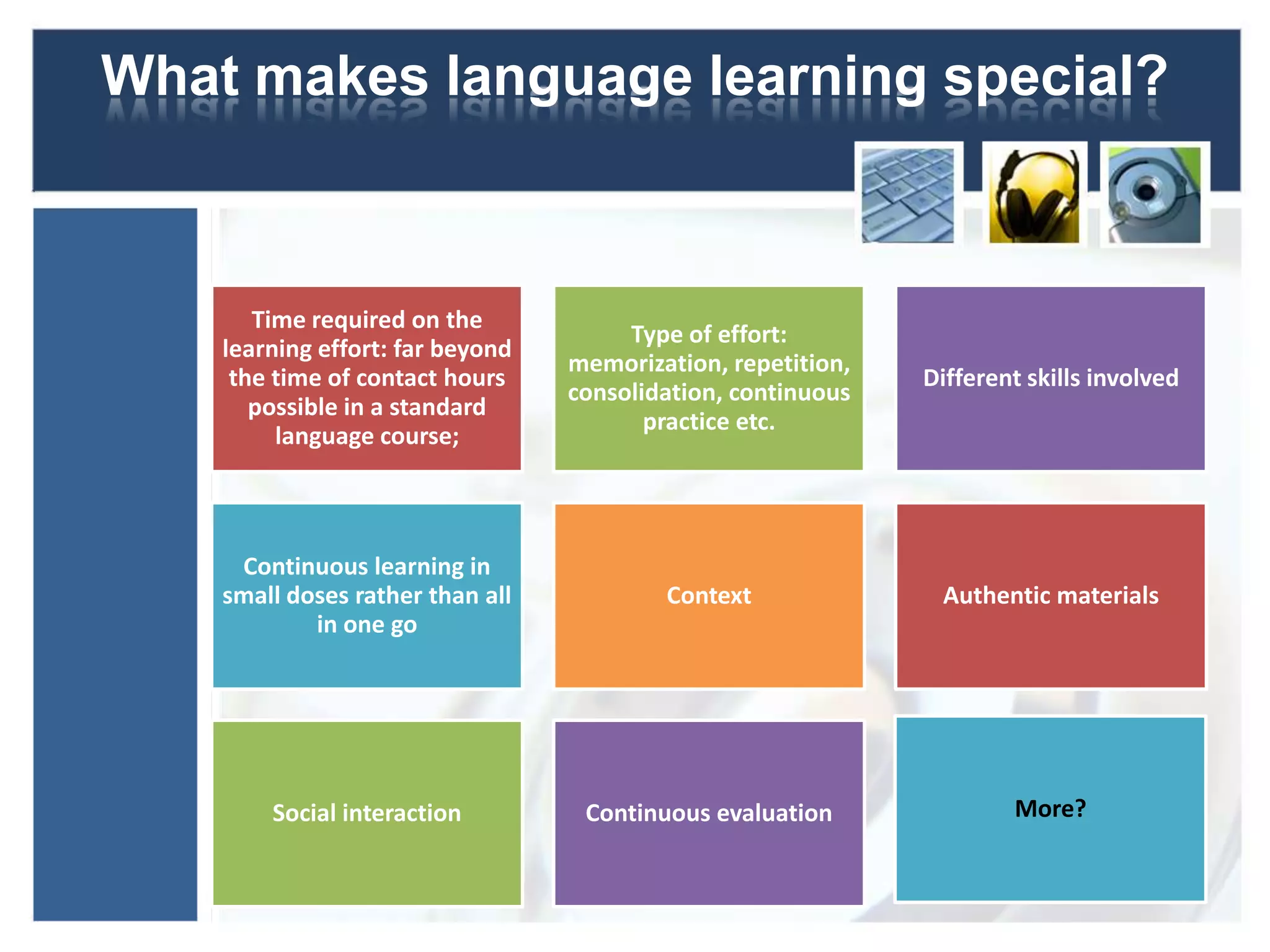 What makes language learning special?

Time required on the learning effort: far beyond the time of contact hours possible in a standard language course;

Type of effort: memorization, repetition, consolidation, continuous practice etc.

Different skills involved

Continuous learning in small doses rather than all in one go

Context

Authentic materials

Social interaction

Continuous evaluation

More?